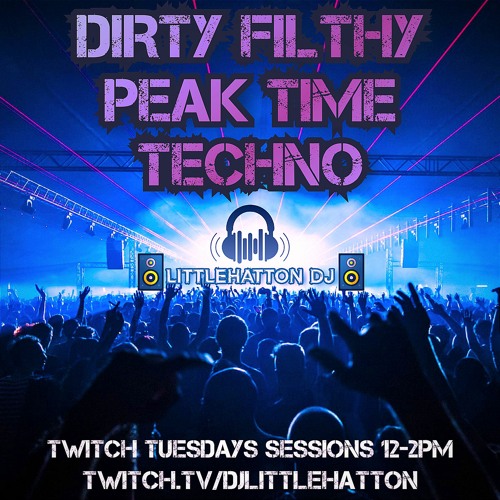 DIRTY FILTHY PEAK TIME TECHNO

LITTLEHATTON DJ

TWITCH TUESDAYS SESSIONS 12-2PM
TWITCH.TV/DJLITTLEHATTON